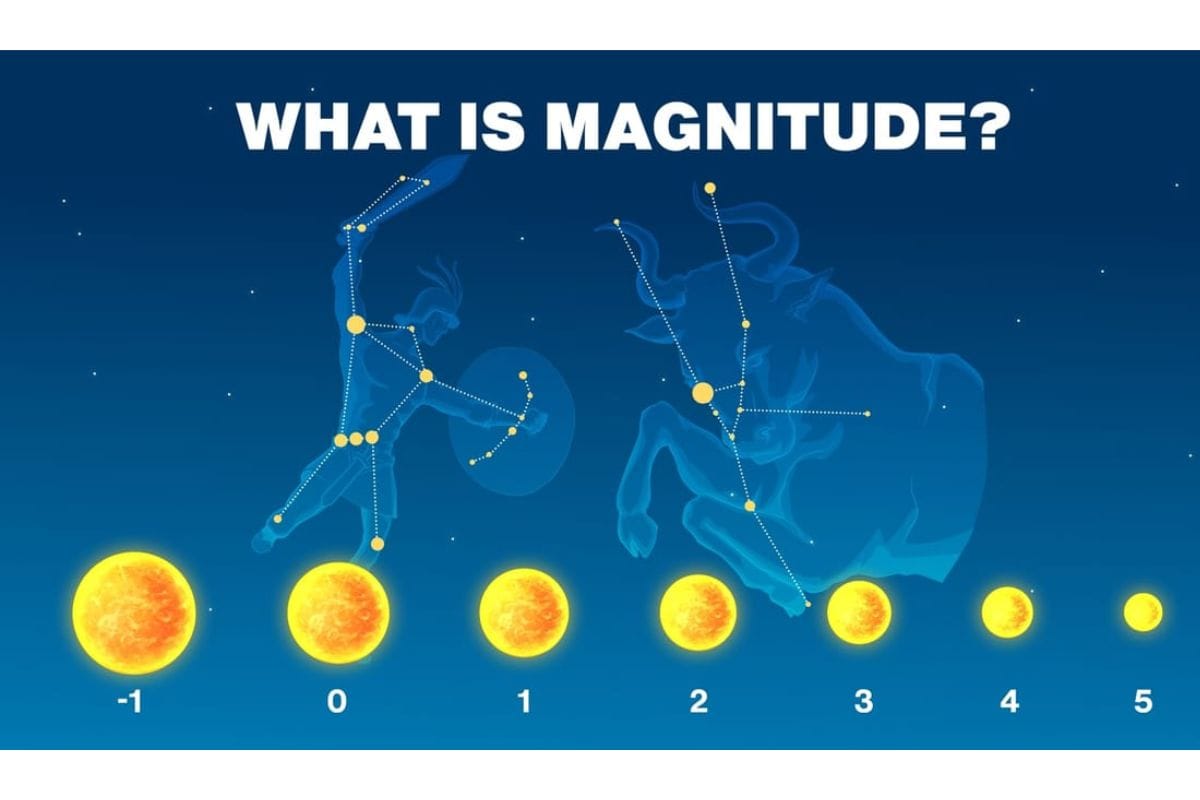 WHAT IS MAGNITUDE?

-1
0
1
2
3
4
5